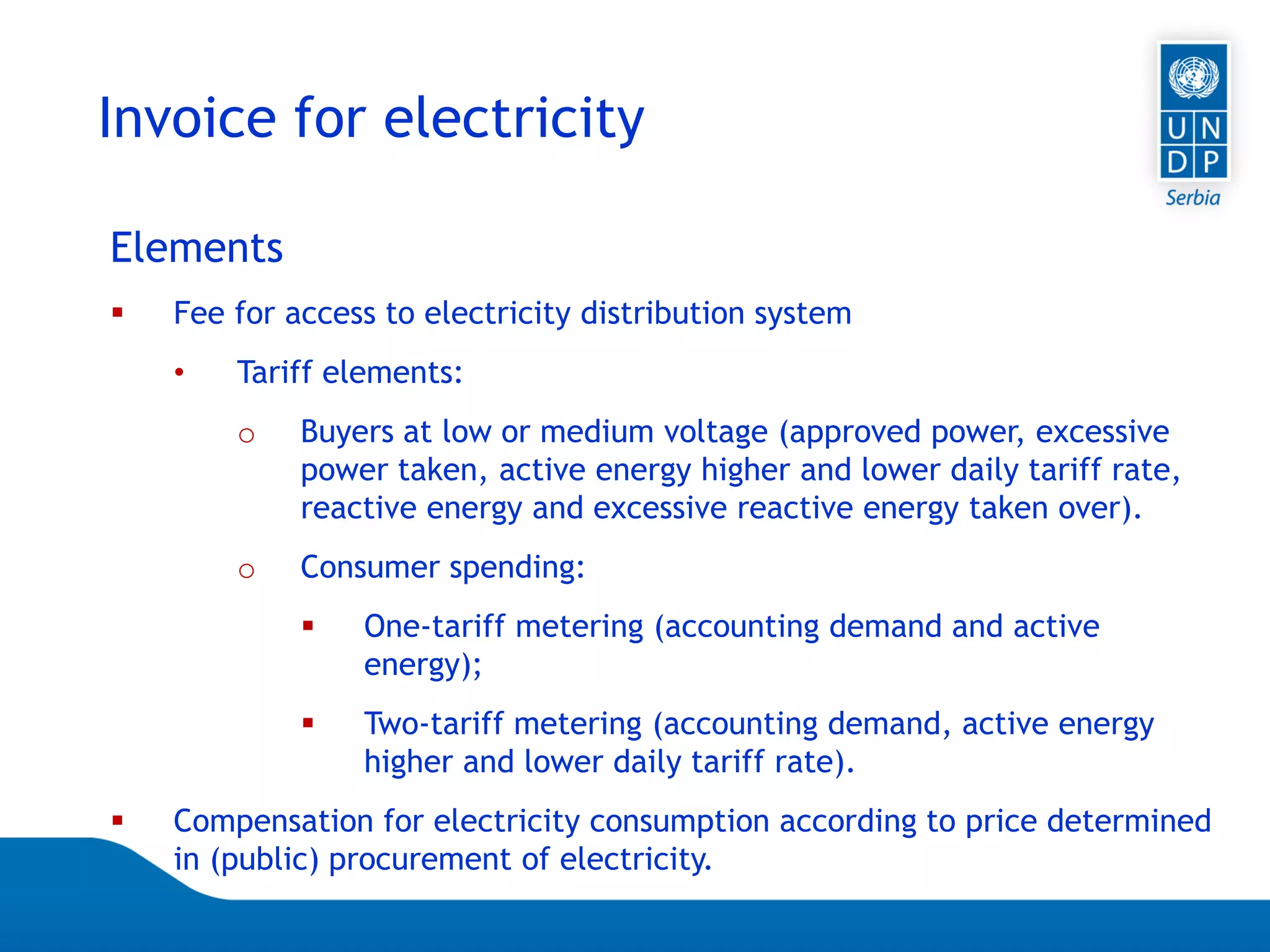 Invoice for electricity

U N
D P
Serbia

Elements

▪ Fee for access to electricity distribution system

• Tariff elements:

○ Buyers at low or medium voltage (approved power, excessive power taken, active energy higher and lower daily tariff rate, reactive energy and excessive reactive energy taken over).

○ Consumer spending:

▪ One-tariff metering (accounting demand and active energy);

▪ Two-tariff metering (accounting demand, active energy higher and lower daily tariff rate).

▪ Compensation for electricity consumption according to price determined in (public) procurement of electricity.